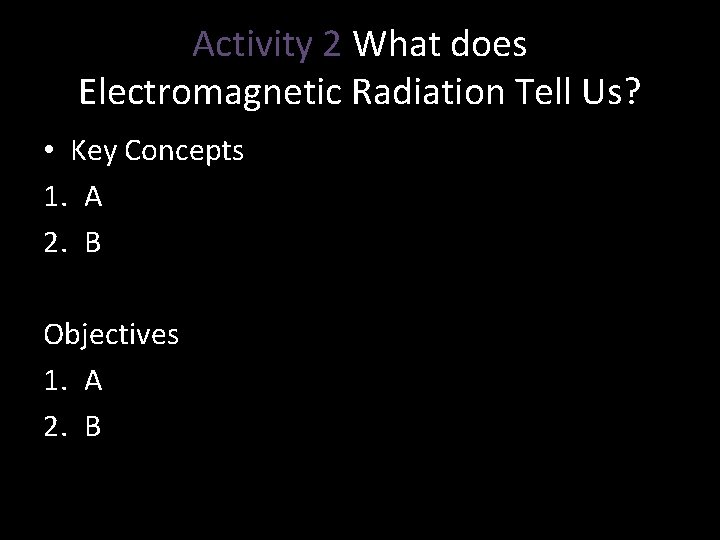 Activity 2 What does Electromagnetic Radiation Tell Us?

• Key Concepts
1. A
2. B

Objectives
1. A
2. B